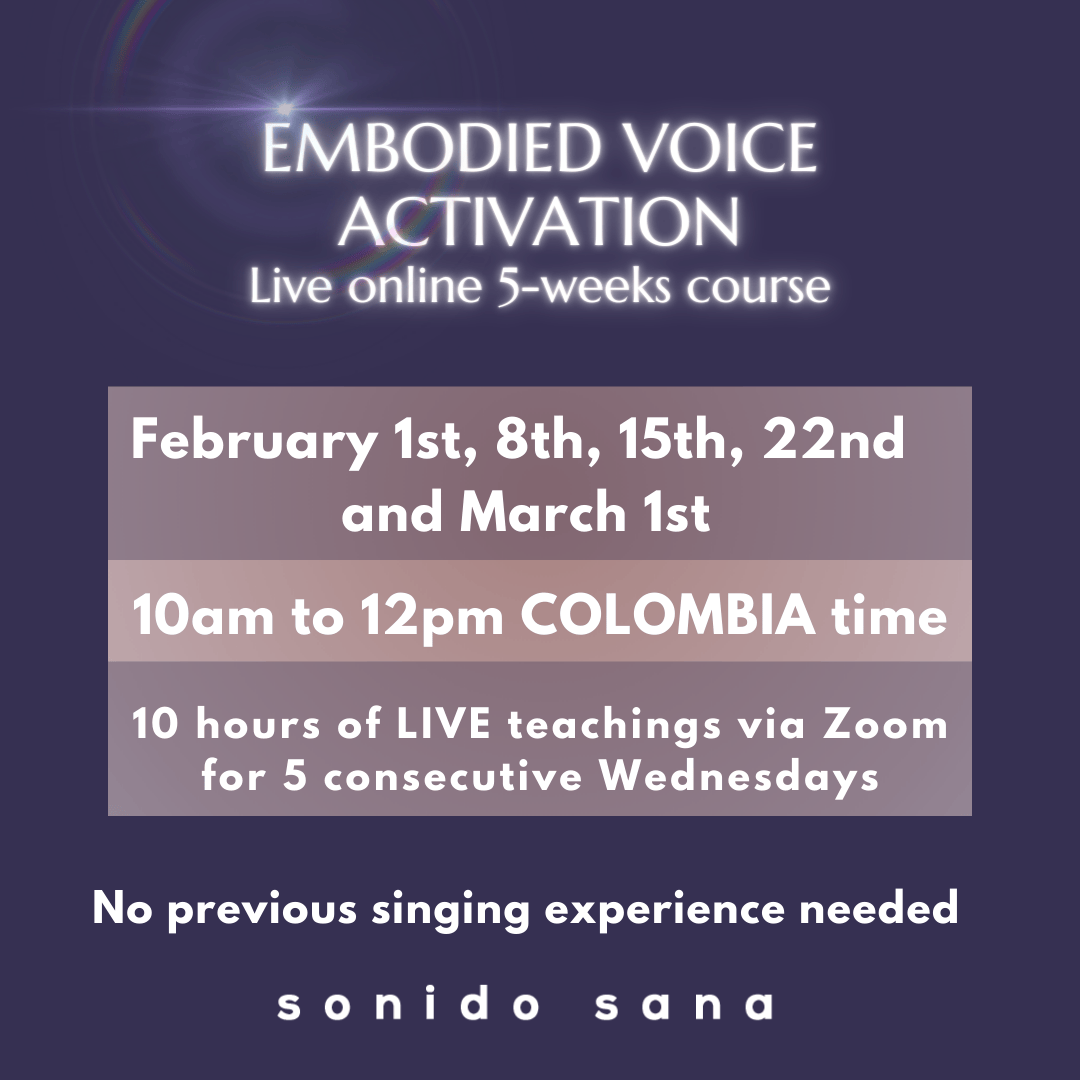 EMBODIED VOICE ACTIVATION
Live online 5-weeks course

February 1st, 8th, 15th, 22nd and March 1st

10am to 12pm COLOMBIA time

10 hours of LIVE teachings via Zoom for 5 consecutive Wednesdays

No previous singing experience needed

sonido sana